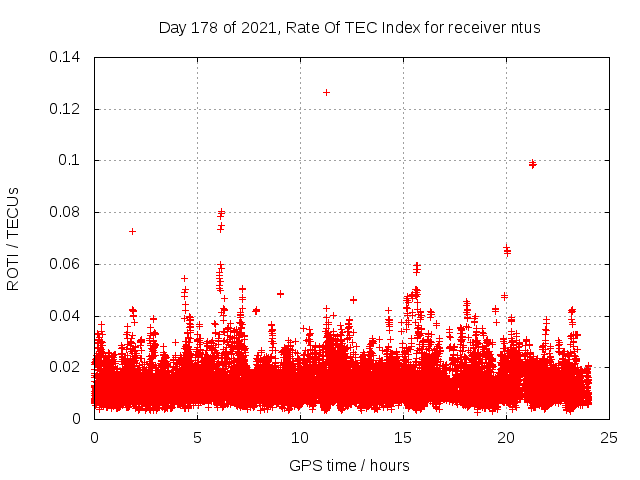 Day 178 of 2021, Rate Of TEC Index for receiver ntus

ROTI / TECUs

0.14
0.12
0.1
0.08
0.06
0.04
0.02
0

0
5
10
15
20
25

GPS time / hours